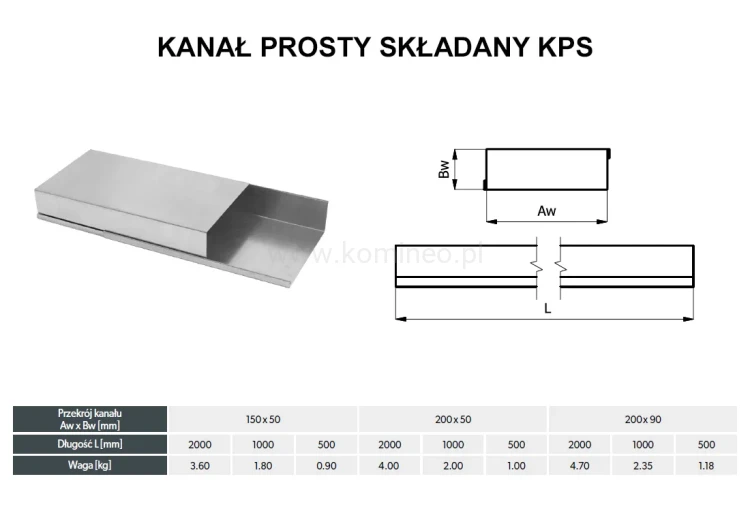 KANAŁ PROSTY SKŁADANY KPS

www.komineo.pl

Bw

Aw

L

| Przekrój kanału Aw x Bw [mm] | 150 x 50 | | | 200 x 50 | | | 200 x 90 | | |
|---|---|---|---|---|---|---|---|---|---|
| Długość L [mm] | 2000 | 1000 | 500 | 2000 | 1000 | 500 | 2000 | 1000 | 500 |
| Waga [kg] | 3.60 | 1.80 | 0.90 | 4.00 | 2.00 | 1.00 | 4.70 | 2.35 | 1.18 |